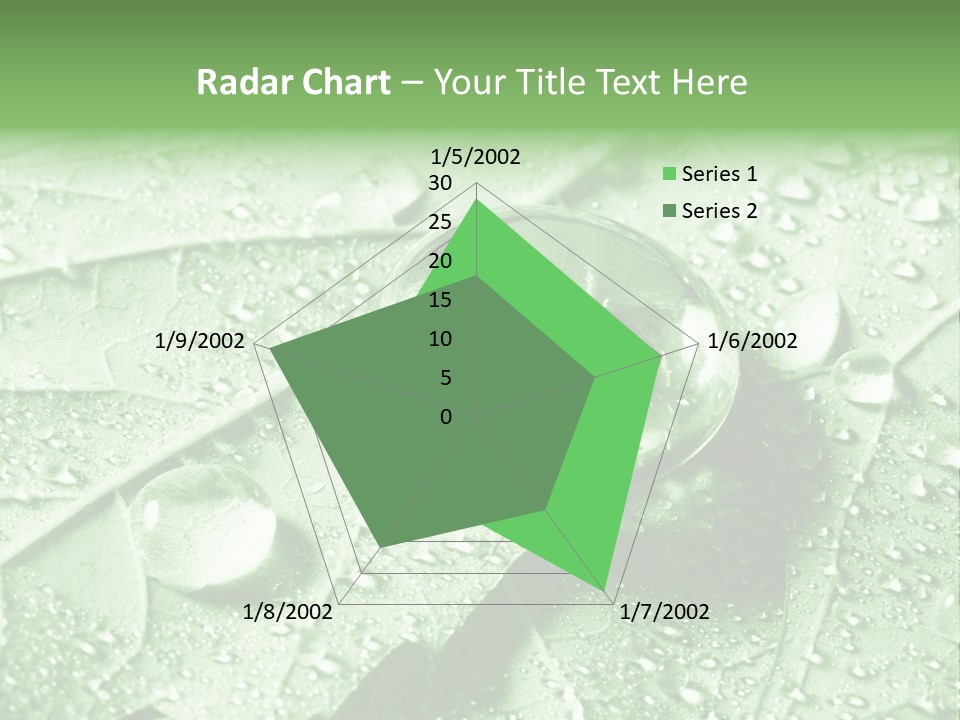 Radar Chart – Your Title Text Here

1/5/2002
30
25
20
15
10
5
0
1/6/2002
1/7/2002
1/8/2002
1/9/2002

Series 1
Series 2